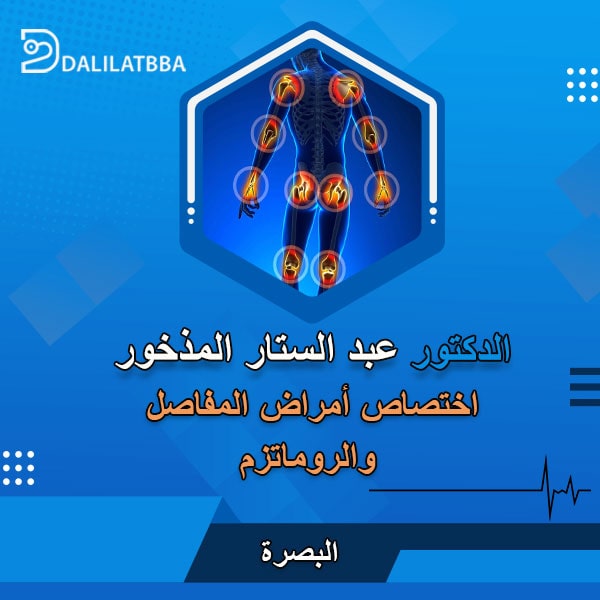 DALILATBBA

الدكتور عبد الستار المذخور
اختصاص أمراض المفاصل والروماتزم

البصرة